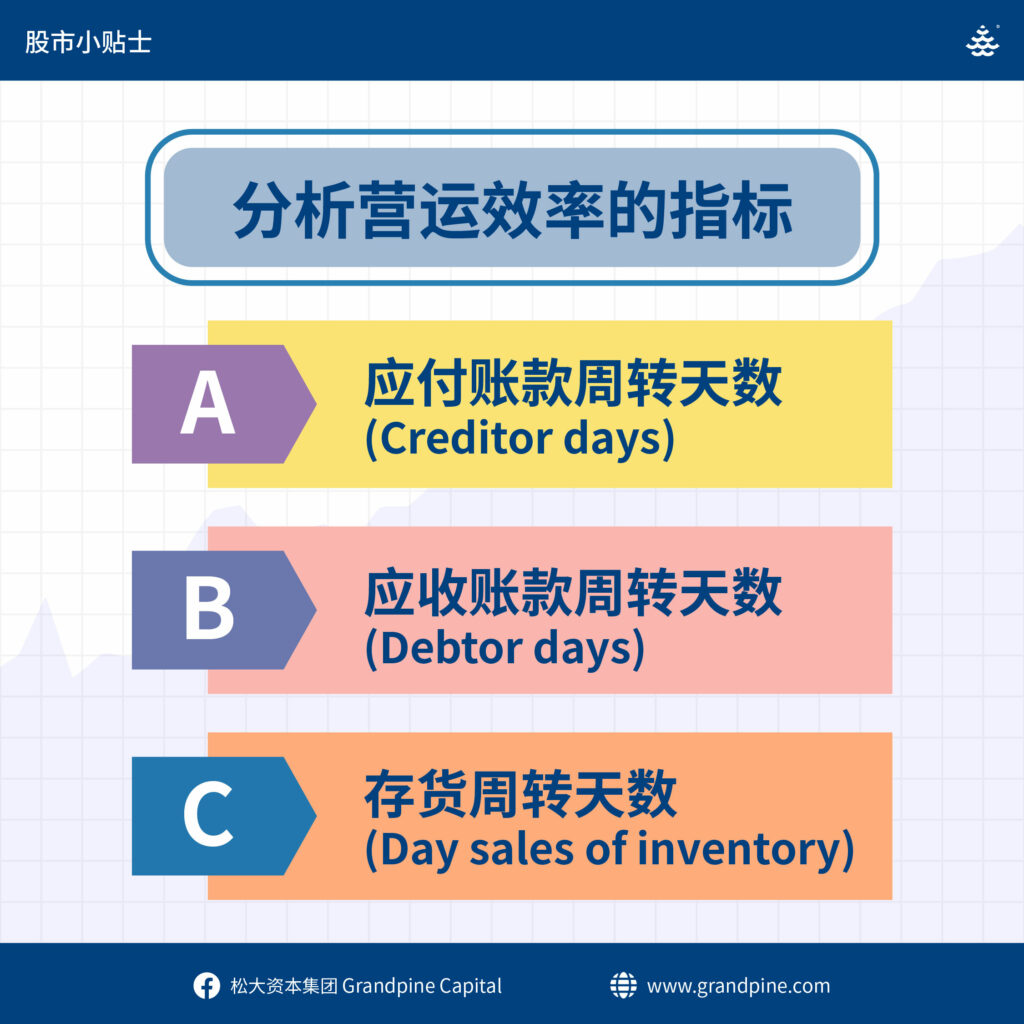 股市小贴士

分析营运效率的指标

A 应付账款周转天数 (Creditor days)

B 应收账款周转天数 (Debtor days)

C 存货周转天数 (Day sales of inventory)

松大资本集团 Grandpine Capital

www.grandpine.com